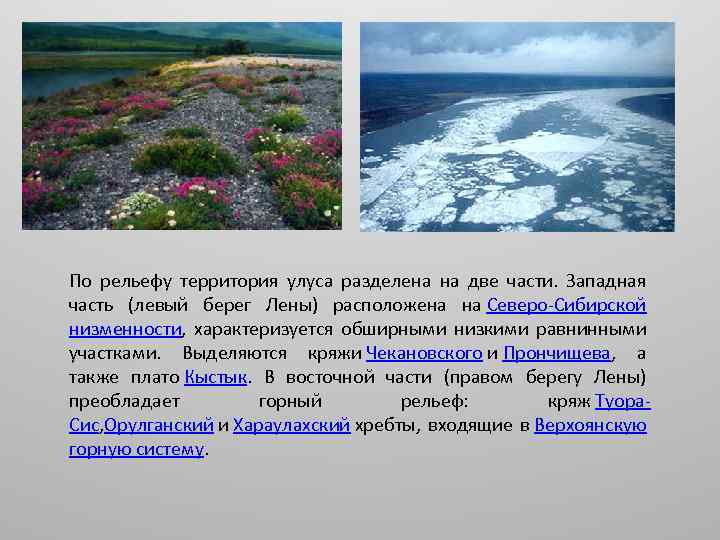 По рельефу территория улуса разделена на две части. Западная часть (левый берег Лены) расположена на Северо-Сибирской низменности, характеризуется обширными низкими равнинными участками. Выделяются кряжи Чекановского и Прончищева, а также плато Кыстык. В восточной части (правом берегу Лены) преобладает горный рельеф: кряж Туора-Сис,Орулганский и Хараулахский хребты, входящие в Верхоянскую горную систему.